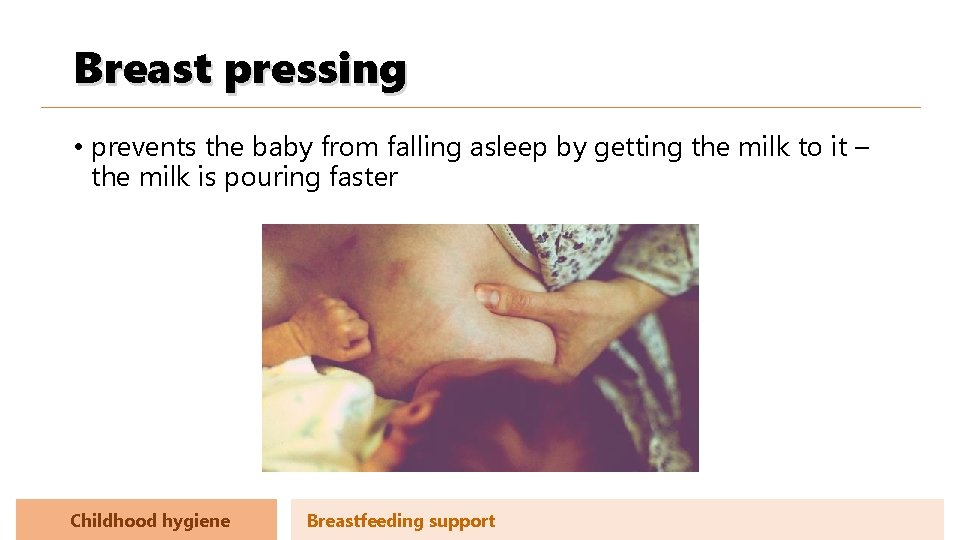 Breast pressing

• prevents the baby from falling asleep by getting the milk to it – the milk is pouring faster

Childhood hygiene

Breastfeeding support